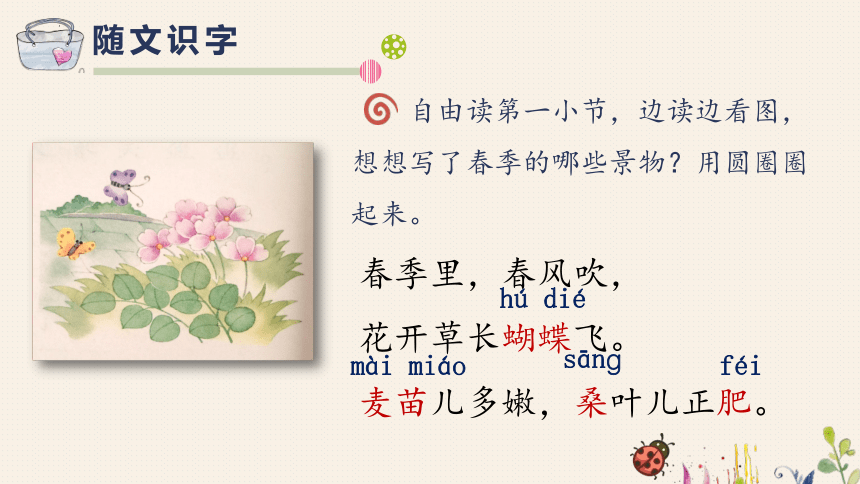 随文识字

自由读第一小节，边读边看图，想想写了春季的哪些景物？用圆圈圈起来。

春季里，春风吹，

hú dié

花开草长蝴蝶飞。

mài miáo　sāng　féi

麦苗儿多嫩，桑叶儿正肥。